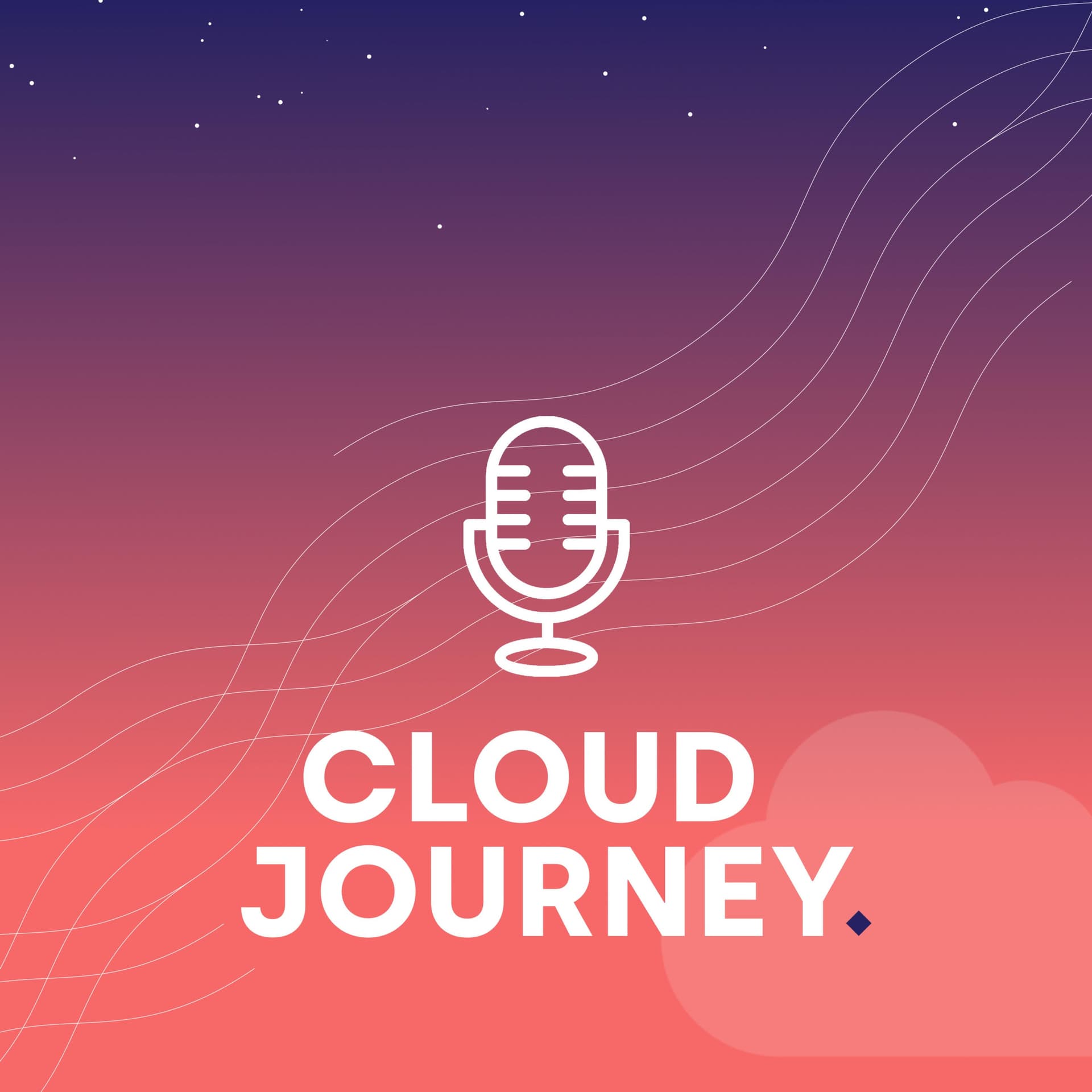 CLOUD JOURNEY.